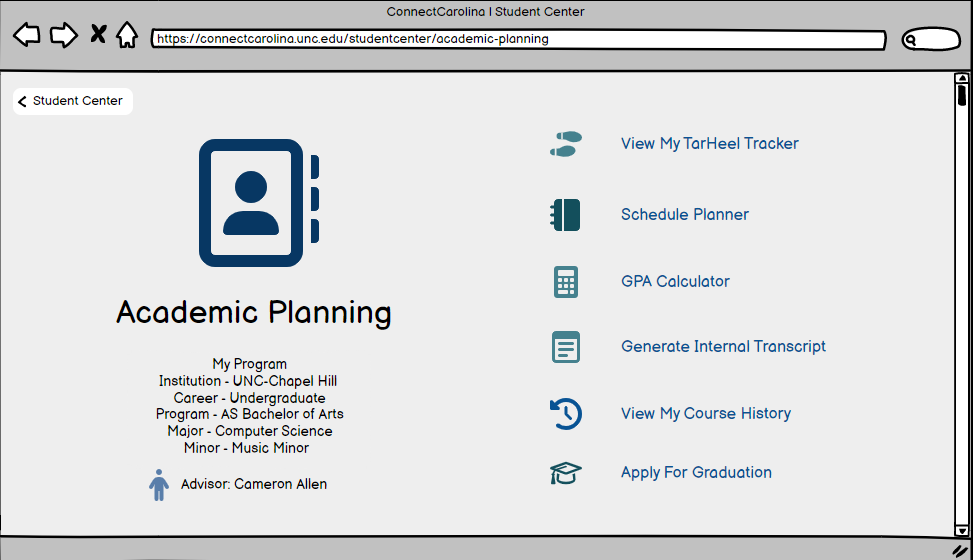 ConnectCarolina I Student Center

https://connectcarolina.unc.edu/studentcenter/academic-planning

Student Center

Academic Planning

My Program
Institution - UNC-Chapel Hill
Career - Undergraduate
Program - AS Bachelor of Arts
Major - Computer Science
Minor - Music Minor

Advisor: Cameron Allen

View My TarHeel Tracker

Schedule Planner

GPA Calculator

Generate Internal Transcript

View My Course History

Apply For Graduation